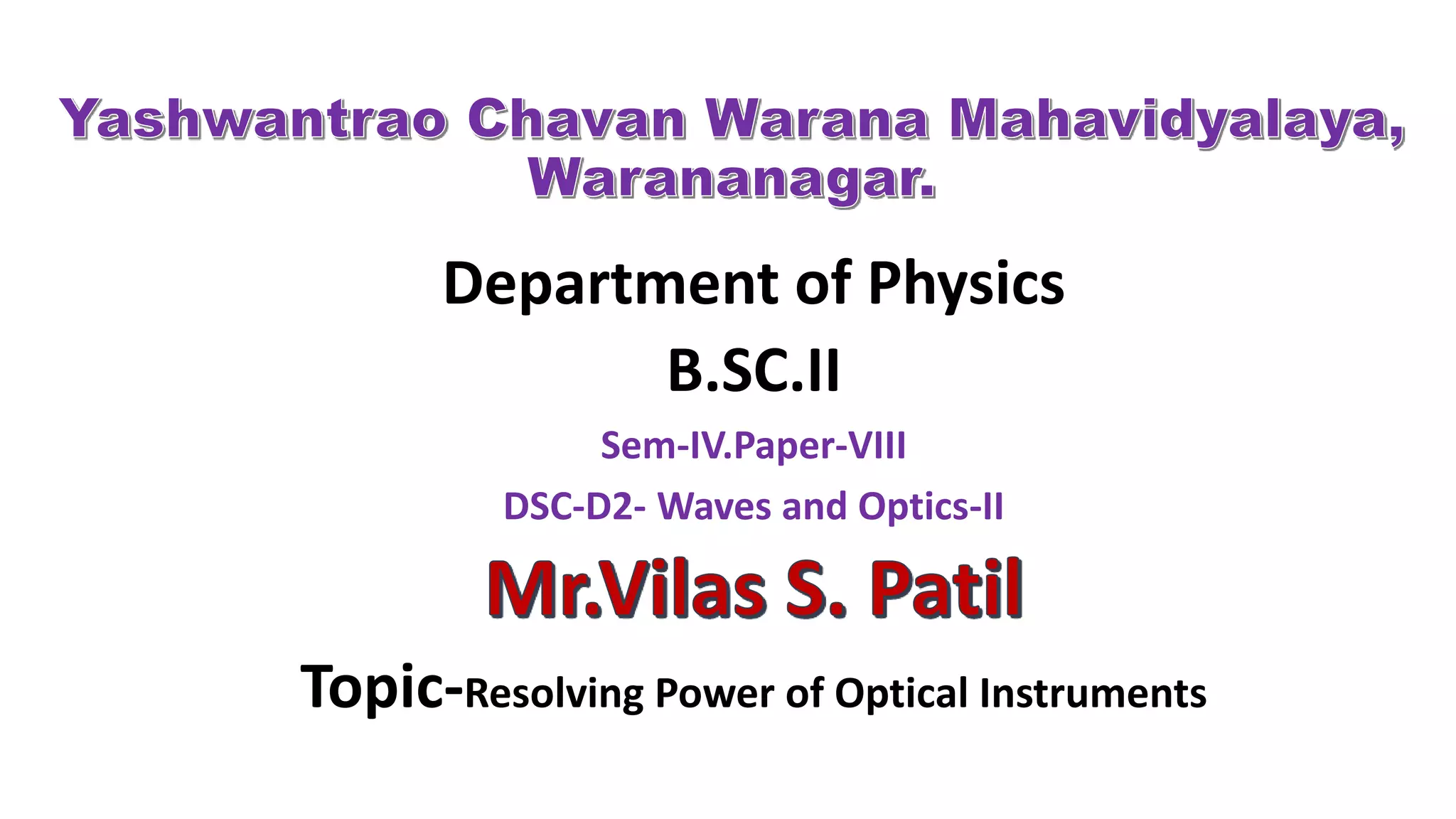 Yashwantrao Chavan Warana Mahavidyalaya, Warananagar.

Department of Physics

B.SC.II

Sem-IV.Paper-VIII

DSC-D2- Waves and Optics-II

Mr.Vilas S. Patil

Topic-Resolving Power of Optical Instruments